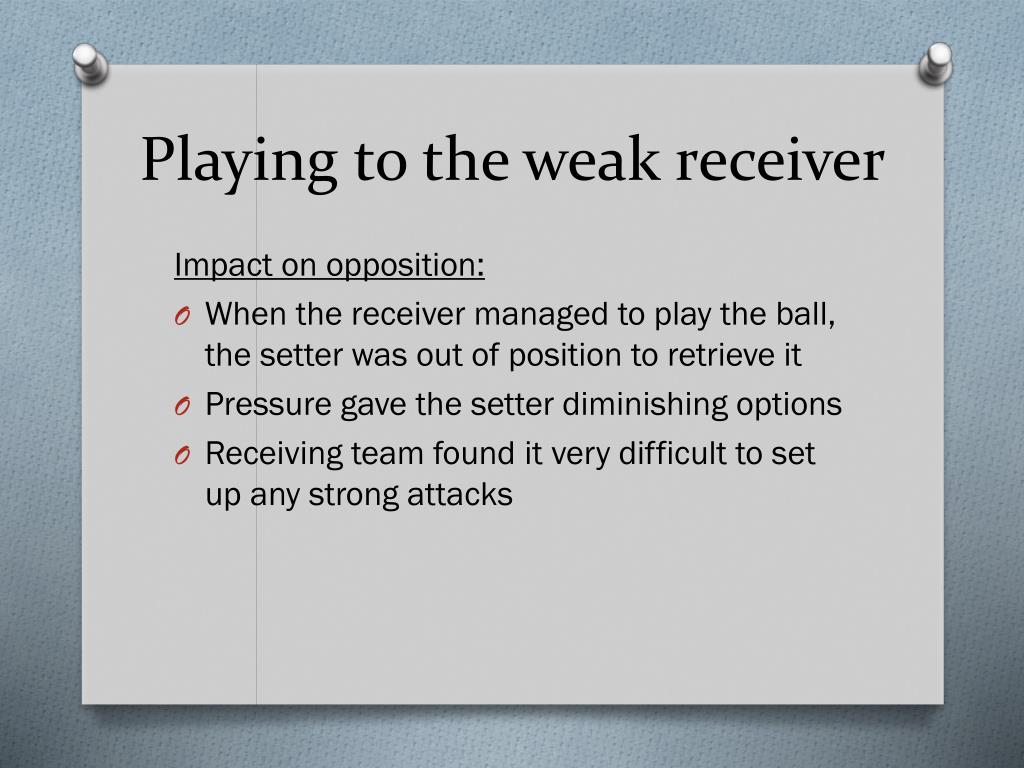 Playing to the weak receiver

Impact on opposition:

O When the receiver managed to play the ball, the setter was out of position to retrieve it

O Pressure gave the setter diminishing options

O Receiving team found it very difficult to set up any strong attacks